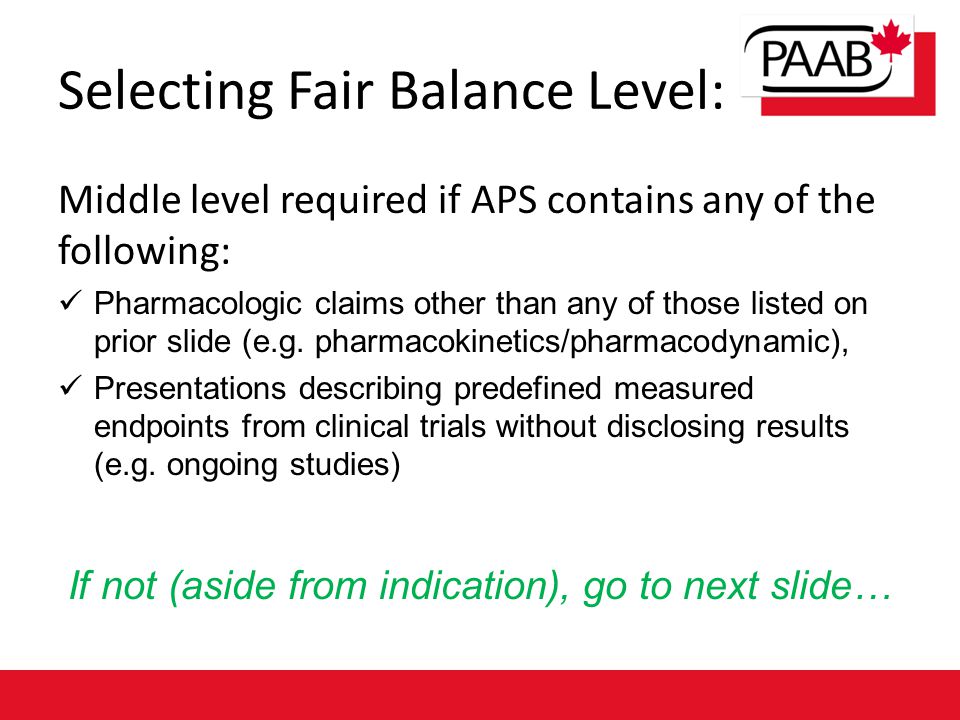 Selecting Fair Balance Level:

PAAB

Middle level required if APS contains any of the following:

✓ Pharmacologic claims other than any of those listed on prior slide (e.g. pharmacokinetics/pharmacodynamic),

✓ Presentations describing predefined measured endpoints from clinical trials without disclosing results (e.g. ongoing studies)

If not (aside from indication), go to next slide…